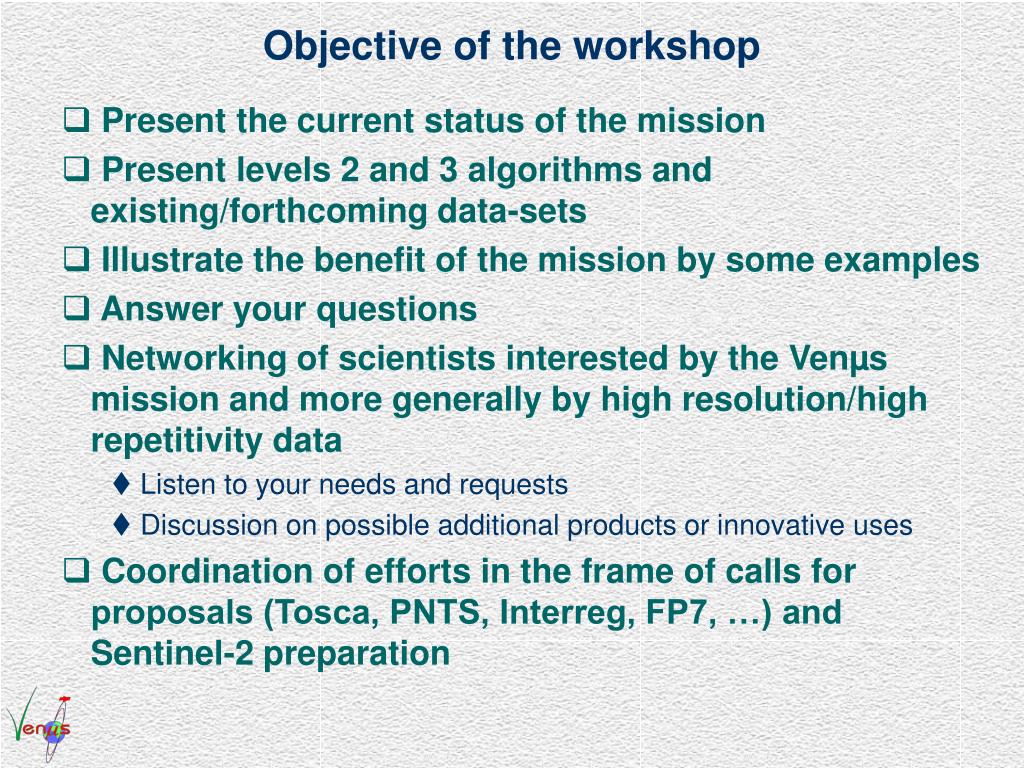 Objective of the workshop

❑ Present the current status of the mission

❑ Present levels 2 and 3 algorithms and existing/forthcoming data-sets

❑ Illustrate the benefit of the mission by some examples

❑ Answer your questions

❑ Networking of scientists interested by the Venµs mission and more generally by high resolution/high repetitivity data

♦ Listen to your needs and requests

♦ Discussion on possible additional products or innovative uses

❑ Coordination of efforts in the frame of calls for proposals (Tosca, PNTS, Interreg, FP7, …) and Sentinel-2 preparation

Venµs